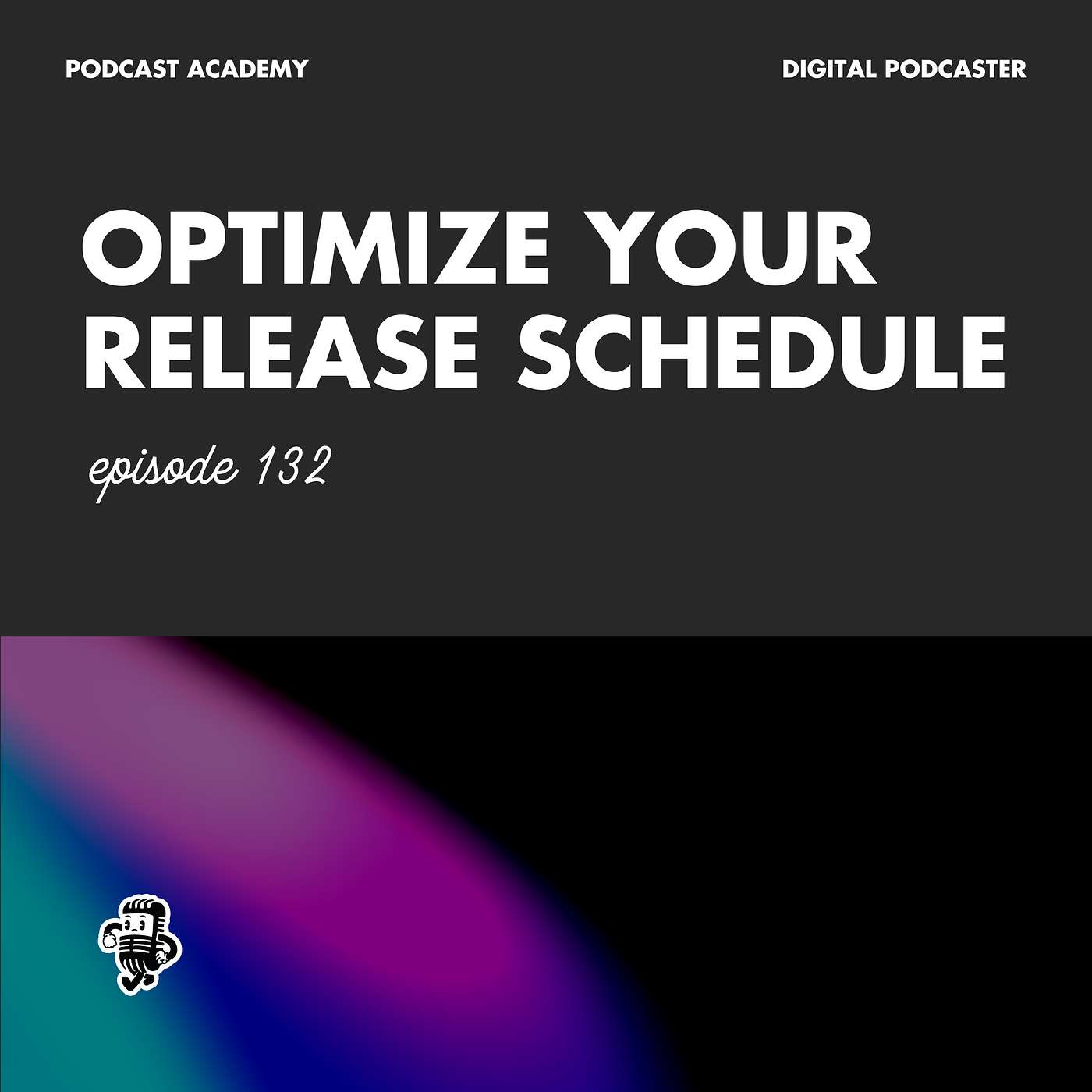 PODCAST ACADEMY

DIGITAL PODCASTER

OPTIMIZE YOUR RELEASE SCHEDULE

episode 132